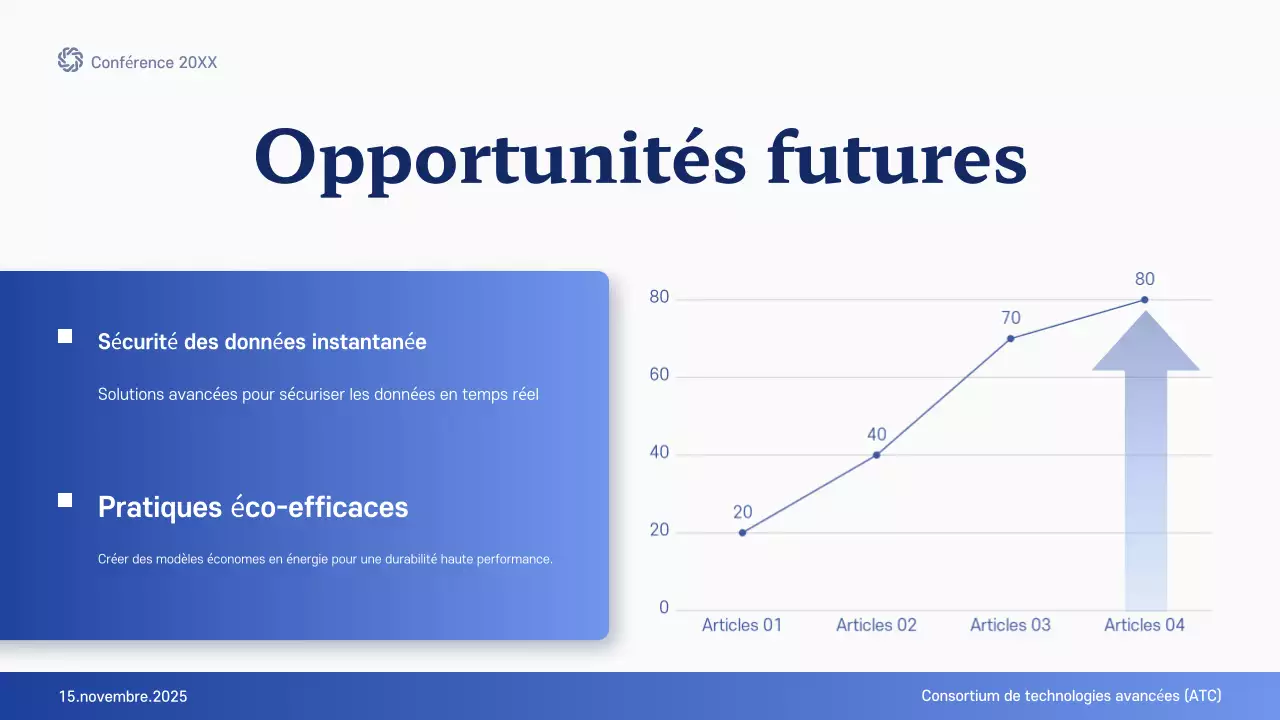 Conférence 20XX

Opportunités futures

Sécurité des données instantanée

Solutions avancées pour sécuriser les données en temps réel

Pratiques éco-efficaces

Créer des modèles économes en énergie pour une durabilité haute performance.

80
60
40
20
0
20
40
70
80
Articles 01
Articles 02
Articles 03
Articles 04

15.novembre.2025

Consortium de technologies avancées (ATC)